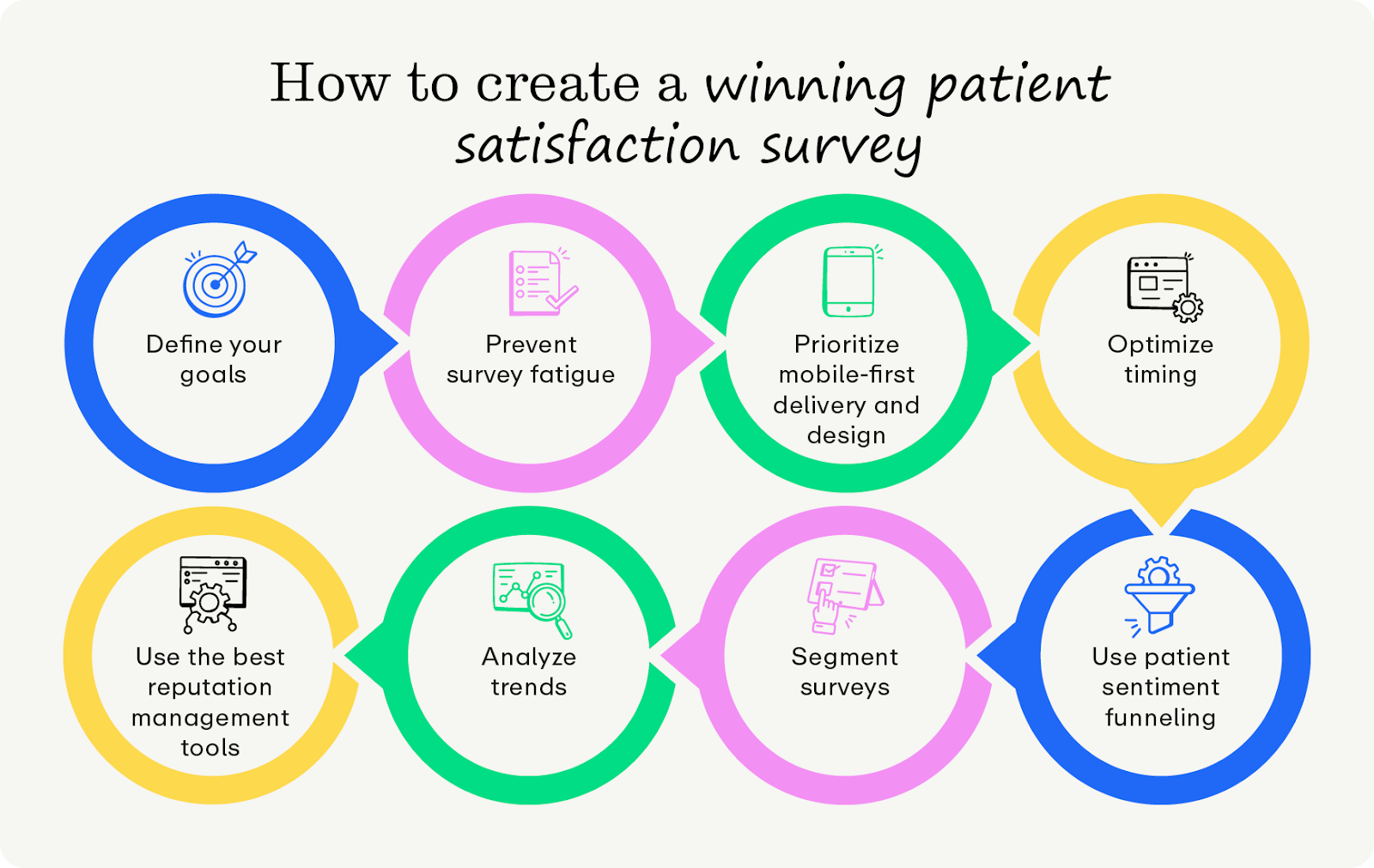 How to create a winning patient satisfaction survey

Define your goals

Prevent survey fatigue

Prioritize mobile-first delivery and design

Optimize timing

Use patient sentiment funneling

Segment surveys

Analyze trends

Use the best reputation management tools